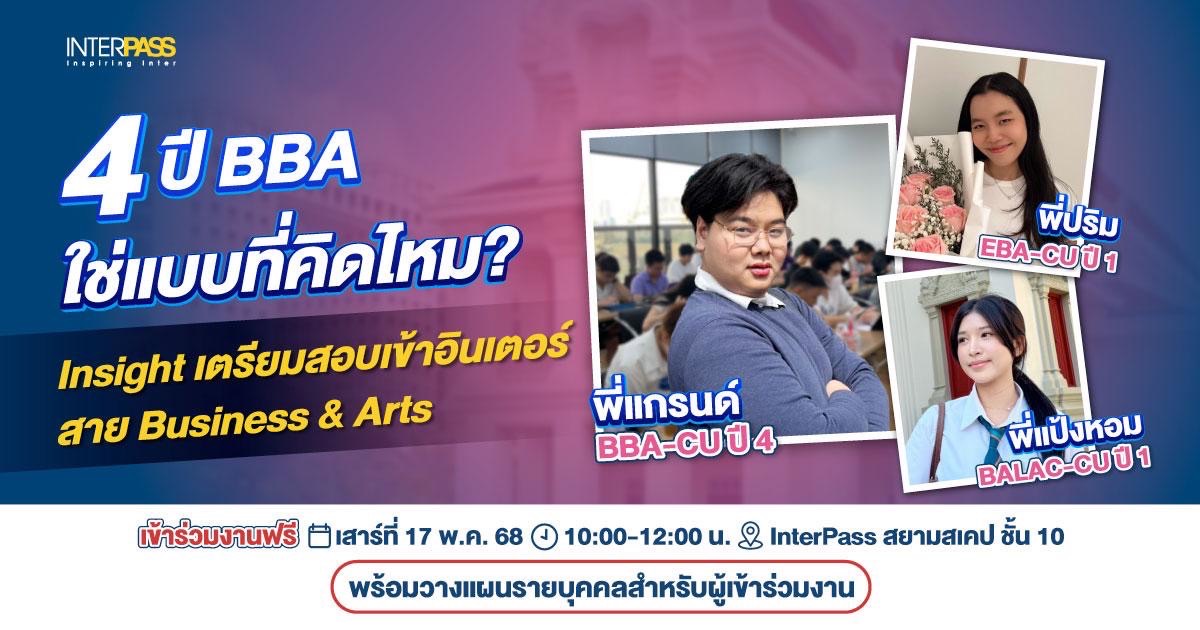 INTERPASS
Inspiring inter

4 ปี BBA
ใช่แบบที่คิดไหม?

Insight เตรียมสอบเข้าอินเตอร์
สาย Business & Arts

พี่แกรนด์
BBA-CU ปี 4

พี่ปริม
EBA-CU ปี 1

พี่แป้งหอม
BALAC-CU ปี 1

เข้าร่วมงานฟรี เสาร์ที่ 17 พ.ค. 68 10:00-12:00 น. InterPass สยามสเคป ชั้น 10

พร้อมวางแผนรายบุคคลสำหรับผู้เข้าร่วมงาน